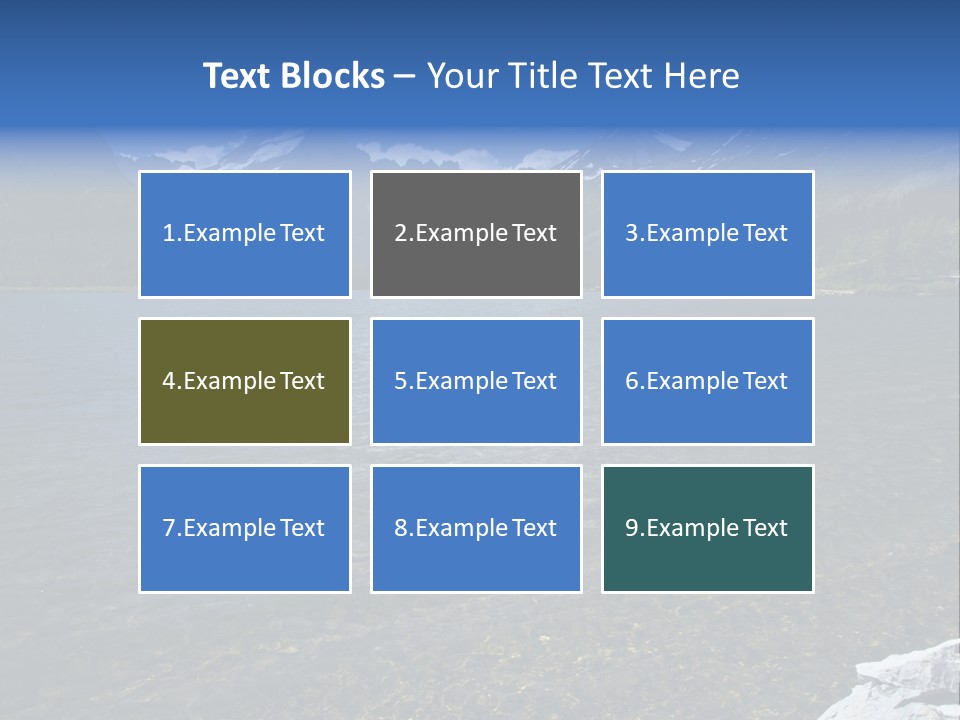 Text Blocks – Your Title Text Here

1.Example Text

2.Example Text

3.Example Text

4.Example Text

5.Example Text

6.Example Text

7.Example Text

8.Example Text

9.Example Text